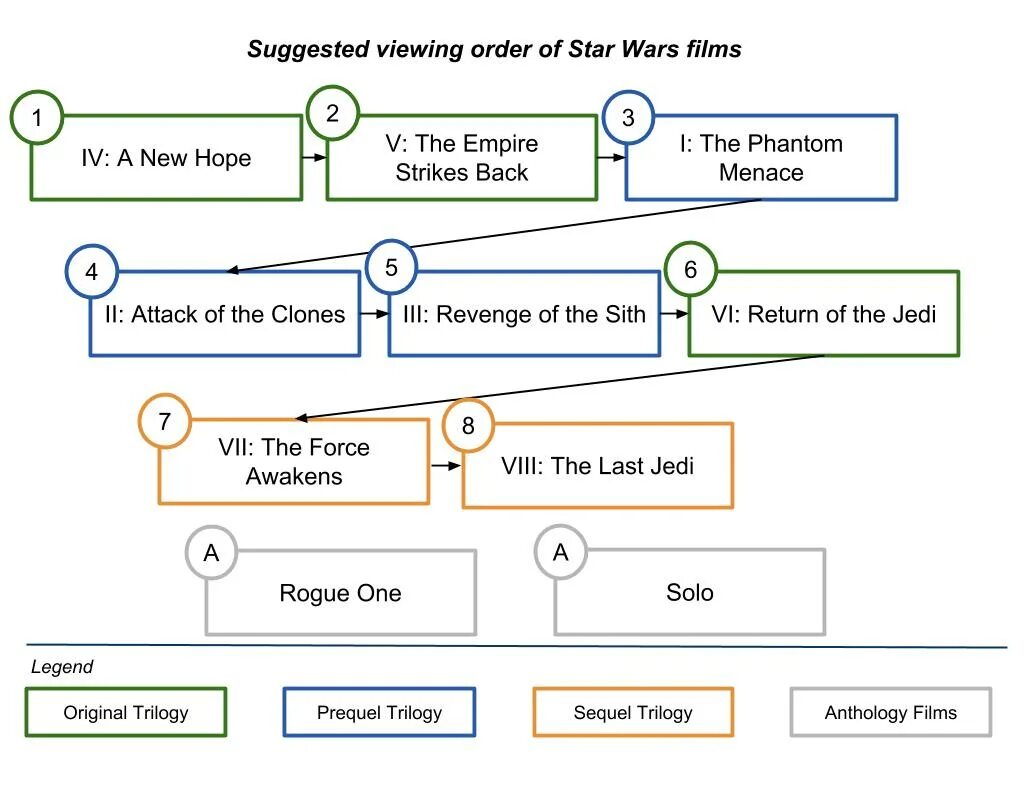 Suggested viewing order of Star Wars films

1
IV: A New Hope

2
V: The Empire Strikes Back

3
I: The Phantom Menace

4
II: Attack of the Clones

5
III: Revenge of the Sith

6
VI: Return of the Jedi

7
VII: The Force Awakens

8
VIII: The Last Jedi

A
Rogue One

A
Solo

Legend

Original Trilogy

Prequel Trilogy

Sequel Trilogy

Anthology Films